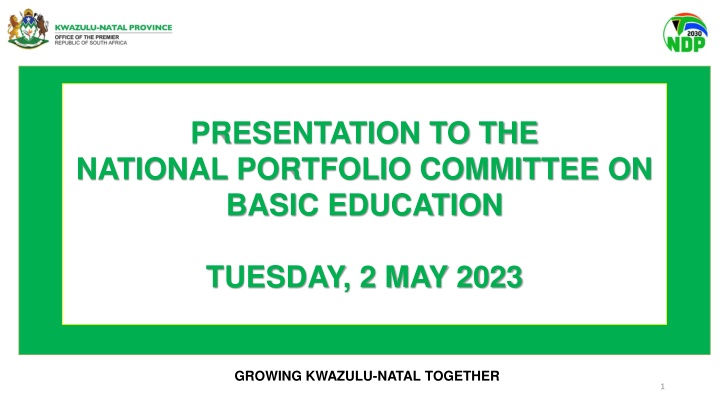 KWAZULU-NATAL PROVINCE
OFFICE OF THE PREMIER
REPUBLIC OF SOUTH AFRICA

2030
NDP

PRESENTATION TO THE NATIONAL PORTFOLIO COMMITTEE ON BASIC EDUCATION

TUESDAY, 2 MAY 2023

GROWING KWAZULU-NATAL TOGETHER

1